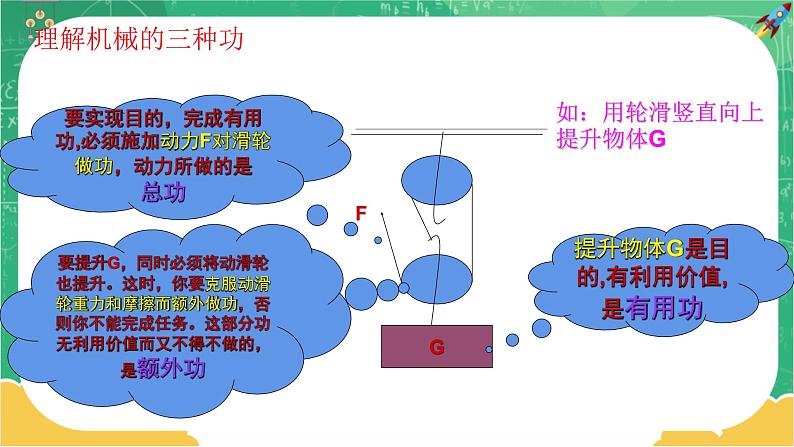 理解机械的三种功

要实现目的，完成有用功,必须施加动力F对滑轮做功，动力所做的是总功

如：用轮滑竖直向上提升物体G

F

要提升G，同时必须将动滑轮也提升。这时，你要克服动滑轮重力和摩擦而额外做功，否则你不能完成任务。这部分功无利用价值而又不得不做的，是额外功

提升物体G是目的,有利用价值，是有用功

G